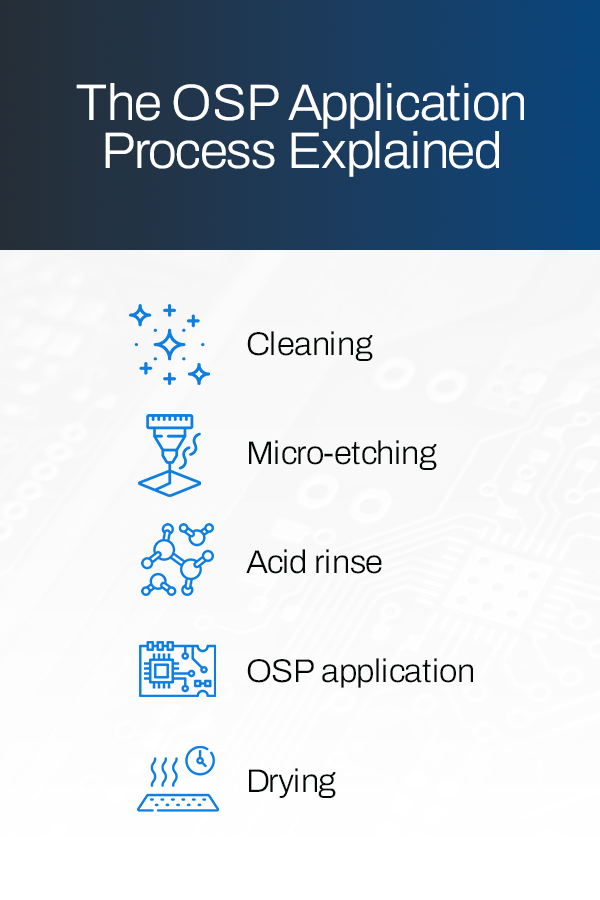 The OSP Application Process Explained

Cleaning

Micro-etching

Acid rinse

OSP application

Drying